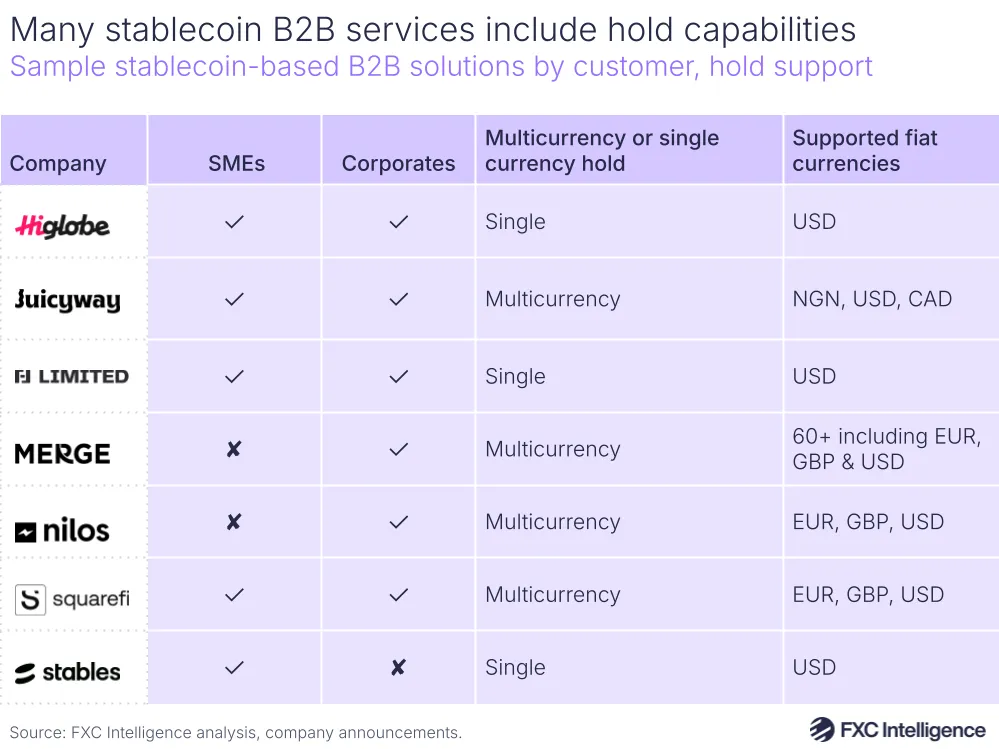 Many stablecoin B2B services include hold capabilities
Sample stablecoin-based B2B solutions by customer, hold support

| Company | SMEs | Corporates | Multicurrency or single currency hold | Supported fiat currencies |
|---|---|---|---|---|
| Higlobe | ✓ | ✓ | Single | USD |
| Juicyway | ✓ | ✓ | Multicurrency | NGN, USD, CAD |
| FJ LIMITED | ✓ | ✓ | Single | USD |
| MERGE | ✘ | ✓ | Multicurrency | 60+ including EUR, GBP & USD |
| nilos | ✘ | ✓ | Multicurrency | EUR, GBP, USD |
| squarefi | ✓ | ✓ | Multicurrency | EUR, GBP, USD |
| stables | ✓ | ✘ | Single | USD |

Source: FXC Intelligence analysis, company announcements.

FXC Intelligence